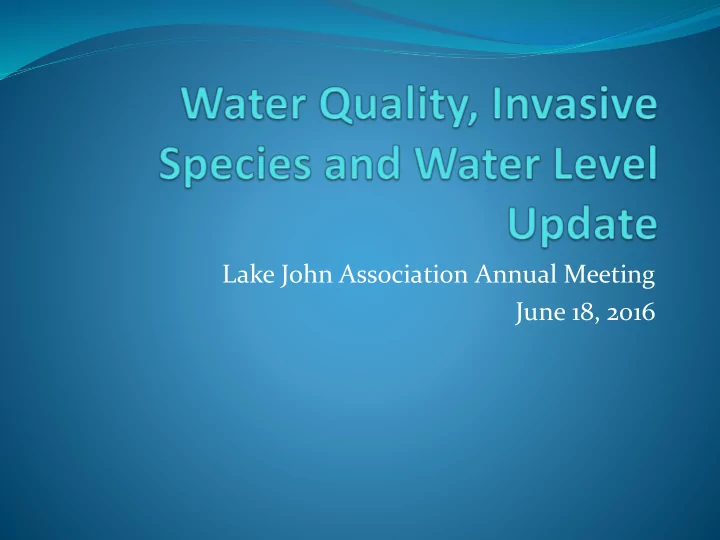 Water Quality, Invasive Species and Water Level Update

Lake John Association Annual Meeting
June 18, 2016